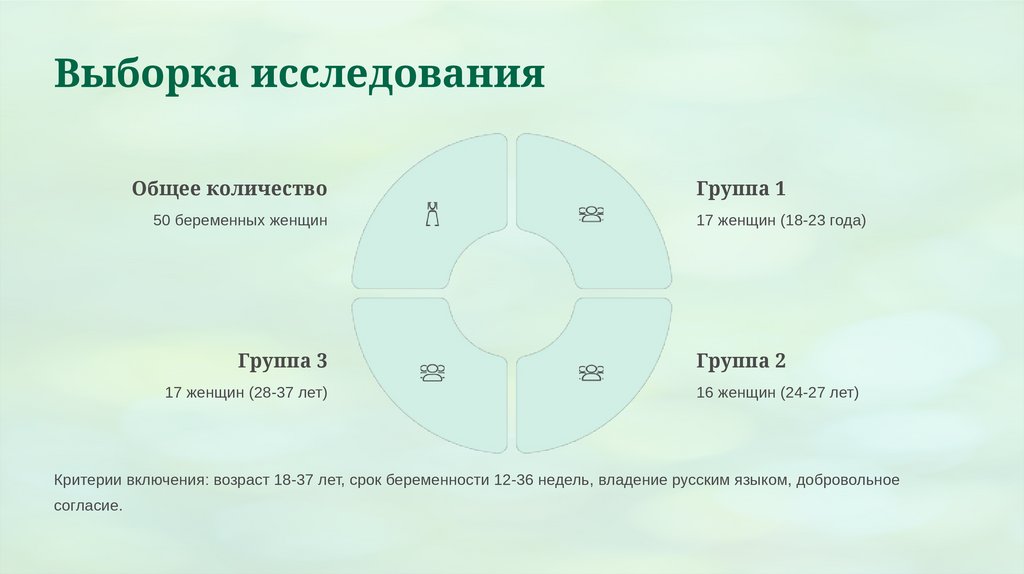 Выборка исследования

Общее количество

50 беременных женщин

Группа 1

17 женщин (18-23 года)

Группа 3

17 женщин (28-37 лет)

Группа 2

16 женщин (24-27 лет)

Критерии включения: возраст 18-37 лет, срок беременности 12-36 недель, владение русским языком, добровольное согласие.